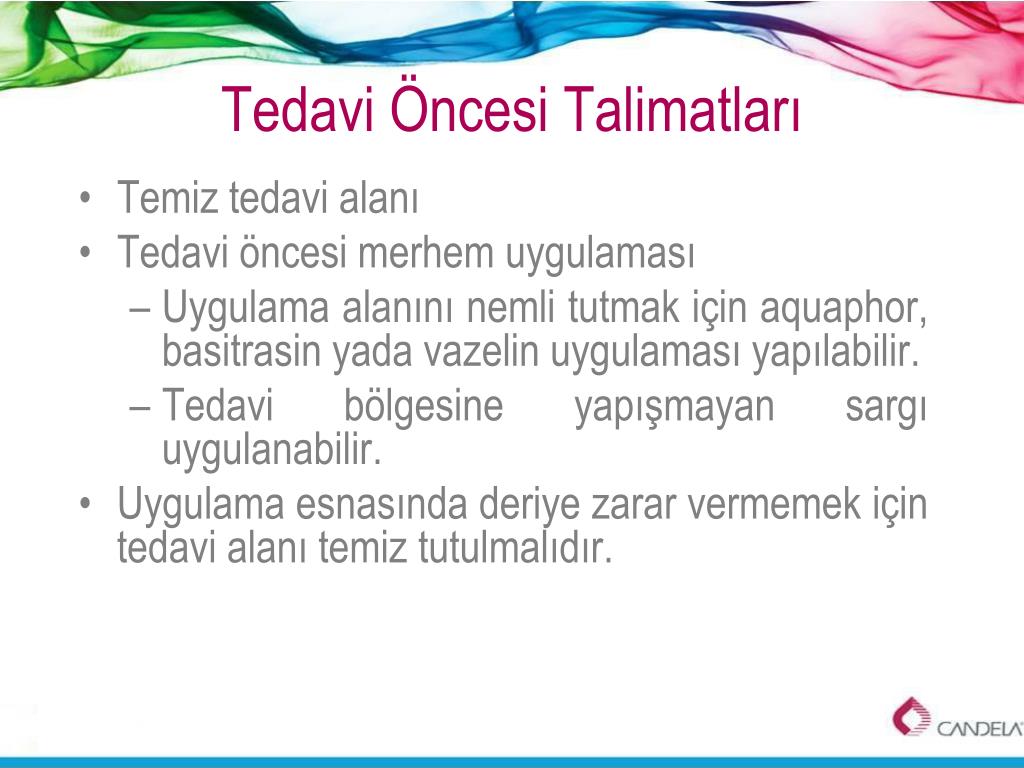 Tedavi Öncesi Talimatları

• Temiz tedavi alanı
• Tedavi öncesi merhem uygulaması
– Uygulama alanını nemli tutmak için aquaphor, basitrasin yada vazelin uygulaması yapılabilir.
– Tedavi bölgesine yapışmayan sargı uygulanabilir.
• Uygulama esnasında deriye zarar vermemek için tedavi alanı temiz tutulmalıdır.

CANDELA